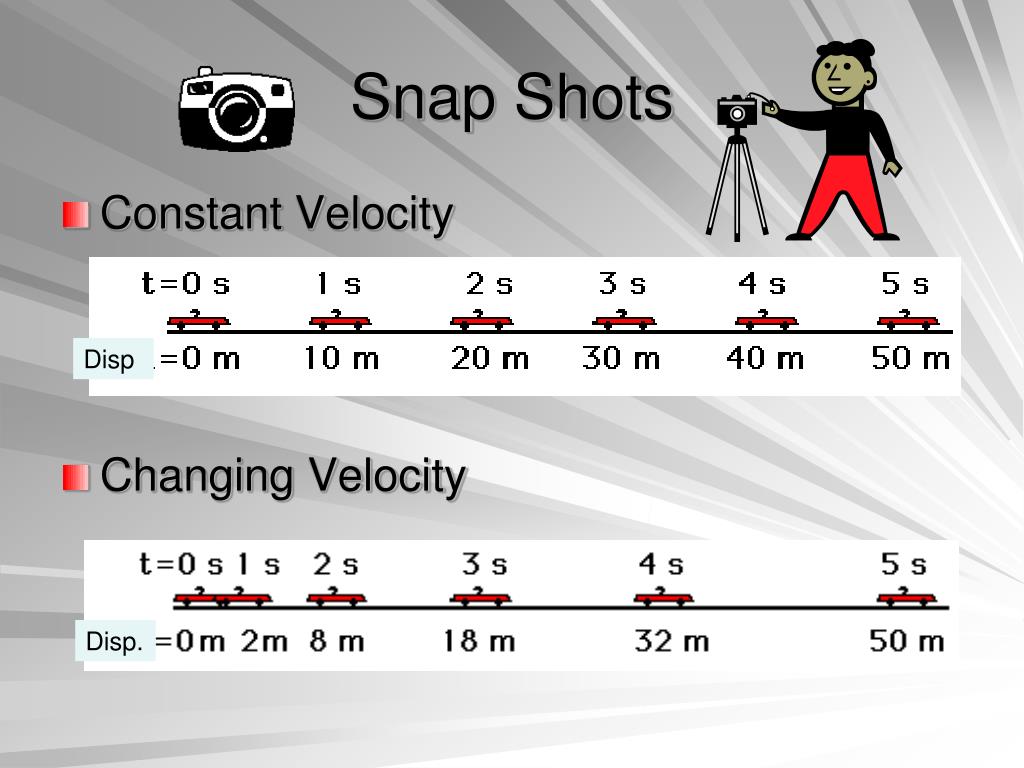 Snap Shots

Constant Velocity

t=0 s 1 s 2 s 3 s 4 s 5 s

Disp =0 m 10 m 20 m 30 m 40 m 50 m

Changing Velocity

t=0 s 1 s 2 s 3 s 4 s 5 s

Disp. =0m 2m 8 m 18 m 32 m 50 m